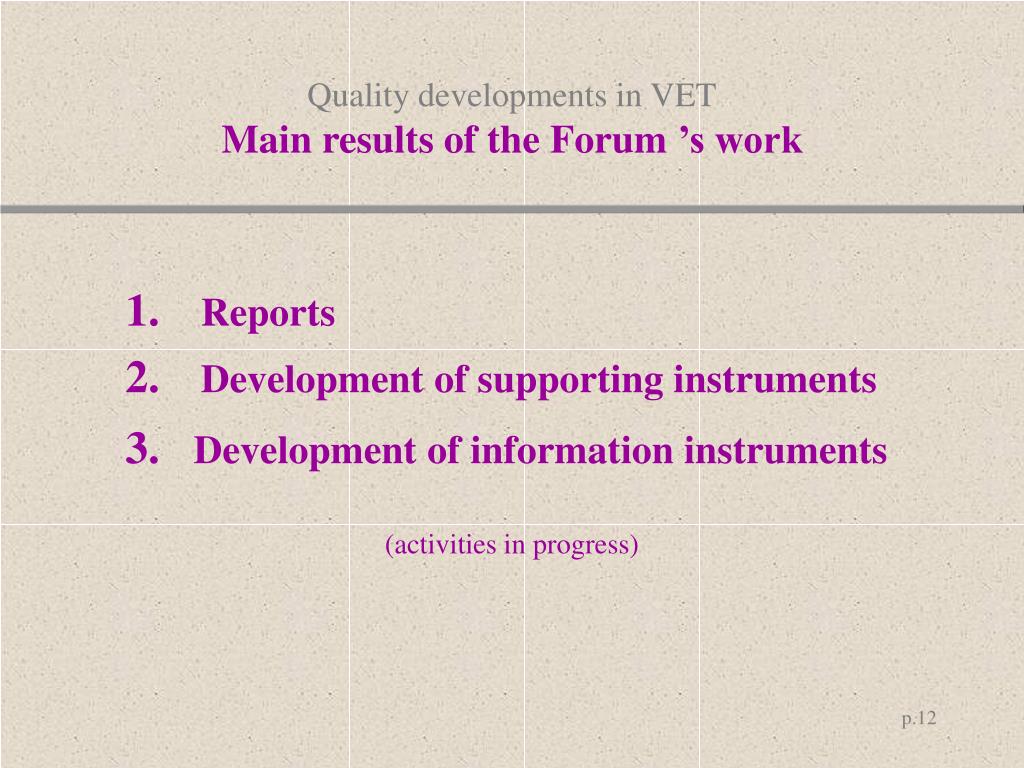 Quality developments in VET
Main results of the Forum ’s work

1. Reports
2. Development of supporting instruments
3. Development of information instruments

(activities in progress)

p.12